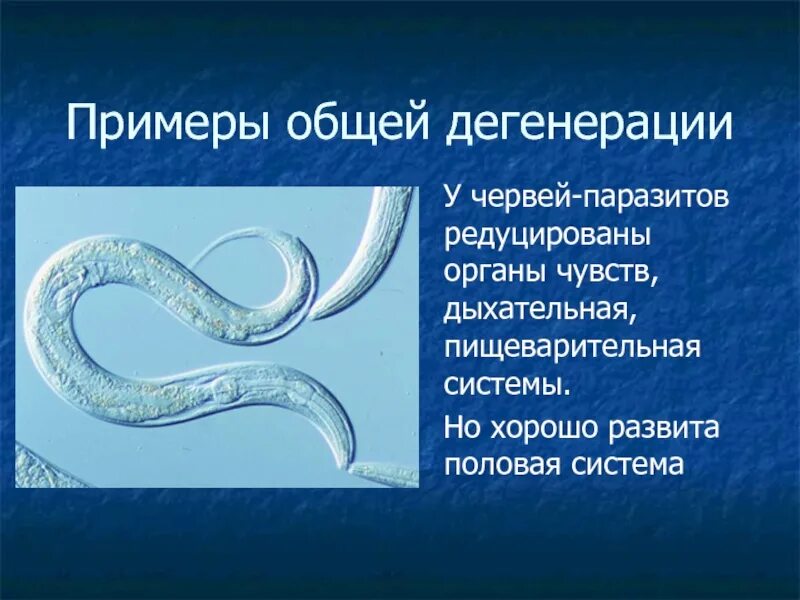 Примеры общей дегенерации

У червей-паразитов редуцированы органы чувств, дыхательная, пищеварительная системы.

Но хорошо развита половая система